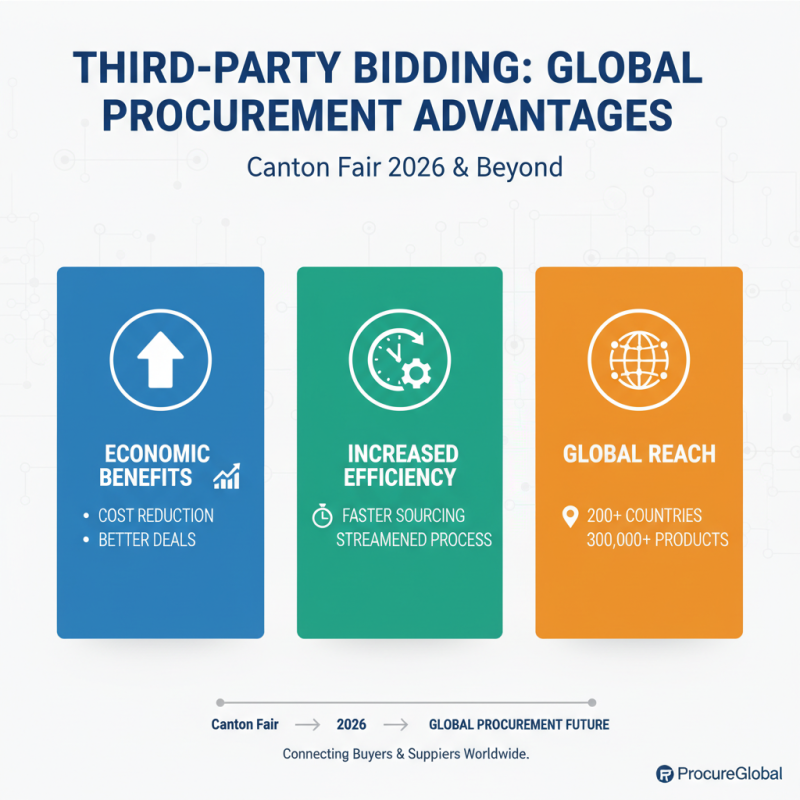 THIRD-PARTY BIDDING: GLOBAL PROCUREMENT ADVANTAGES

Canton Fair 2026 & Beyond

ECONOMIC BENEFITS

• COST REDUCTION
• BETTER DEALS

INCREASED EFFICIENCY

FASTER SOURCING
STREAMENED PROCESS

GLOBAL REACH

200+ COUNTRIES
300,000+ PRODUCTS

Canton Fair → 2026 → GLOBAL PROCUREMENT FUTURE

Connecting Buyers & Suppiers Worldwide.

ProcureGlobal